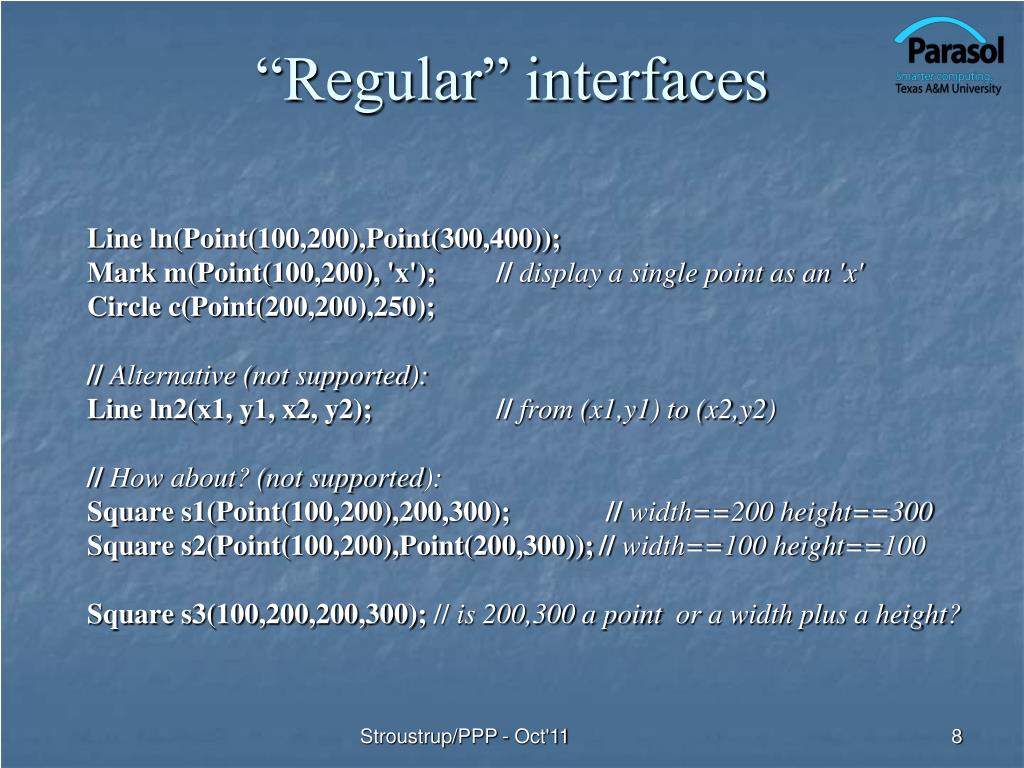 “Regular” interfaces

Parasol
Smarter computing.
Texas A&M University

Line ln(Point(100,200),Point(300,400));
Mark m(Point(100,200), 'x'); // display a single point as an 'x'
Circle c(Point(200,200),250);

// Alternative (not supported):
Line ln2(x1, y1, x2, y2); // from (x1,y1) to (x2,y2)

// How about? (not supported):
Square s1(Point(100,200),200,300); // width==200 height==300
Square s2(Point(100,200),Point(200,300)); // width==100 height==100

Square s3(100,200,200,300); // is 200,300 a point or a width plus a height?

Stroustrup/PPP - Oct'11

8